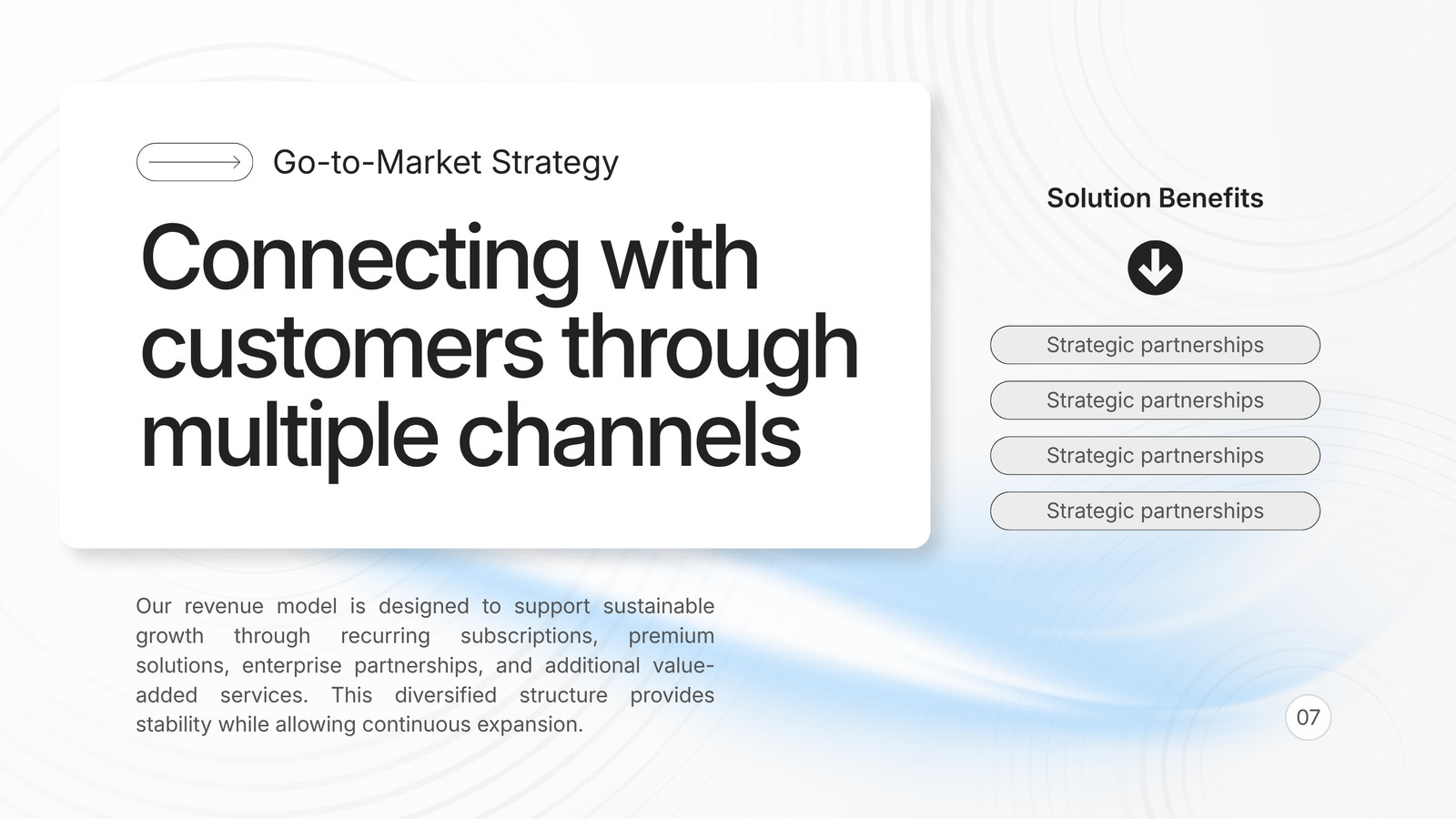 Go-to-Market Strategy

Connecting with customers through multiple channels

Our revenue model is designed to support sustainable growth through recurring subscriptions, premium solutions, enterprise partnerships, and additional value-added services. This diversified structure provides stability while allowing continuous expansion.

Solution Benefits

Strategic partnerships

Strategic partnerships

Strategic partnerships

Strategic partnerships

07